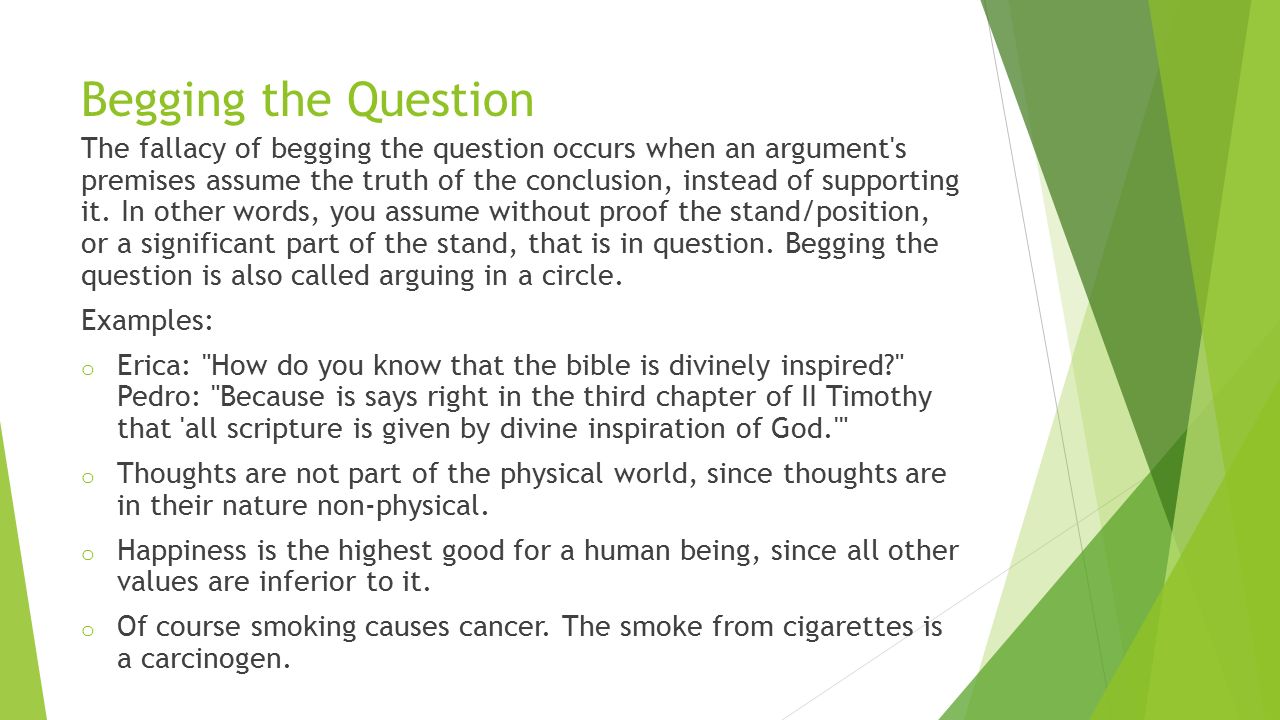 Begging the Question

The fallacy of begging the question occurs when an argument's premises assume the truth of the conclusion, instead of supporting it. In other words, you assume without proof the stand/position, or a significant part of the stand, that is in question. Begging the question is also called arguing in a circle.

Examples:

o Erica: "How do you know that the bible is divinely inspired?" Pedro: "Because is says right in the third chapter of II Timothy that 'all scripture is given by divine inspiration of God.'"

o Thoughts are not part of the physical world, since thoughts are in their nature non-physical.

o Happiness is the highest good for a human being, since all other values are inferior to it.

o Of course smoking causes cancer. The smoke from cigarettes is a carcinogen.